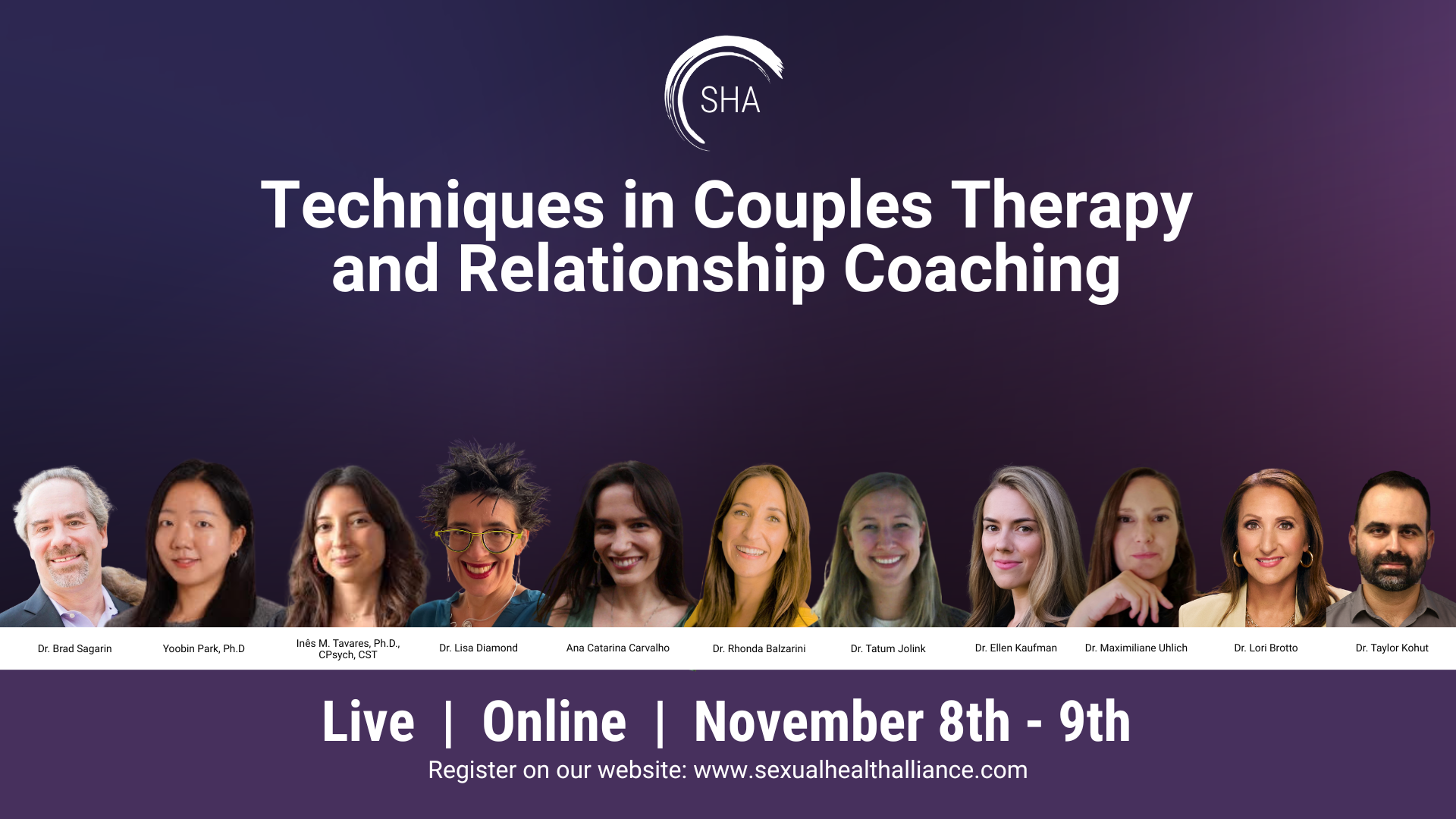 SHA

Techniques in Couples Therapy and Relationship Coaching

Dr. Brad Sagarin

Yoobin Park, Ph.D

Inês M. Tavares, Ph.D., CPsych, CST

Dr. Lisa Diamond

Ana Catarina Carvalho

Dr. Rhonda Balzarini

Dr. Tatum Jolink

Dr. Ellen Kaufman

Dr. Maximiliane Uhlich

Dr. Lori Brotto

Dr. Taylor Kohut

Live | Online | November 8th - 9th

Register on our website: www.sexualhealthalliance.com